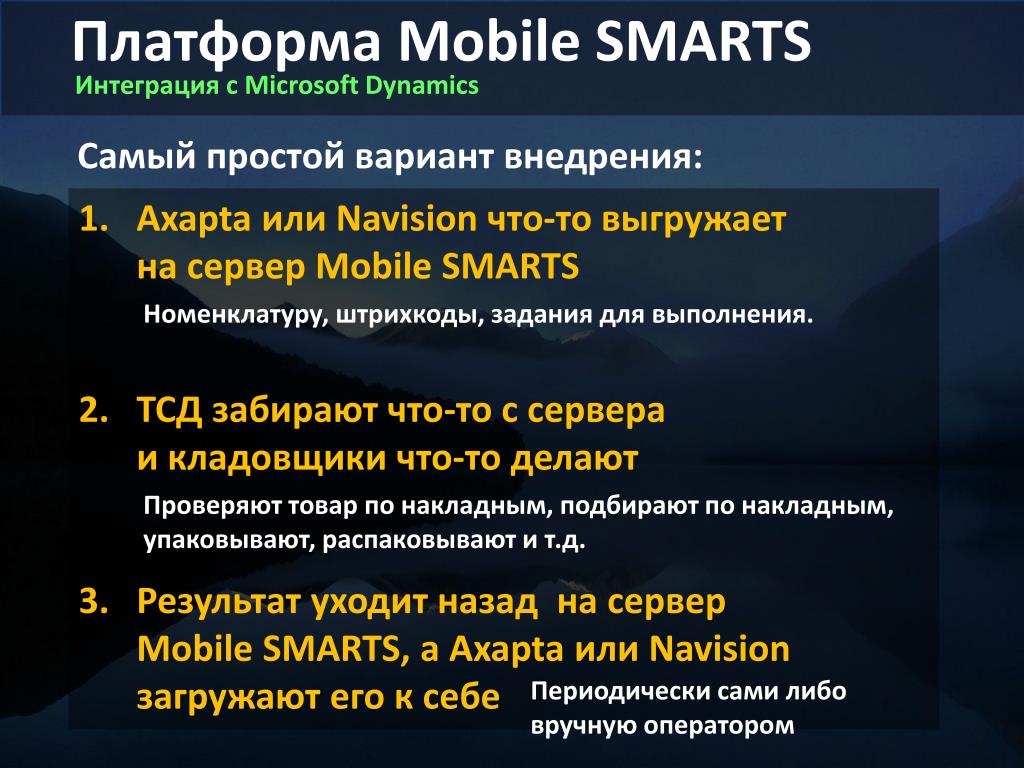 Платформа Mobile SMARTS
Интеграция с Microsoft Dynamics

Самый простой вариант внедрения:

1. Axapta или Navision что-то выгружает на сервер Mobile SMARTS

Номенклатуру, штрихкоды, задания для выполнения.

2. ТСД забирают что-то с сервера и кладовщики что-то делают

Проверяют товар по накладным, подбирают по накладным, упаковывают, распаковывают и т.д.

3. Результат уходит назад на сервер Mobile SMARTS, а Axapta или Navision загружают его к себе

Периодически сами либо вручную оператором